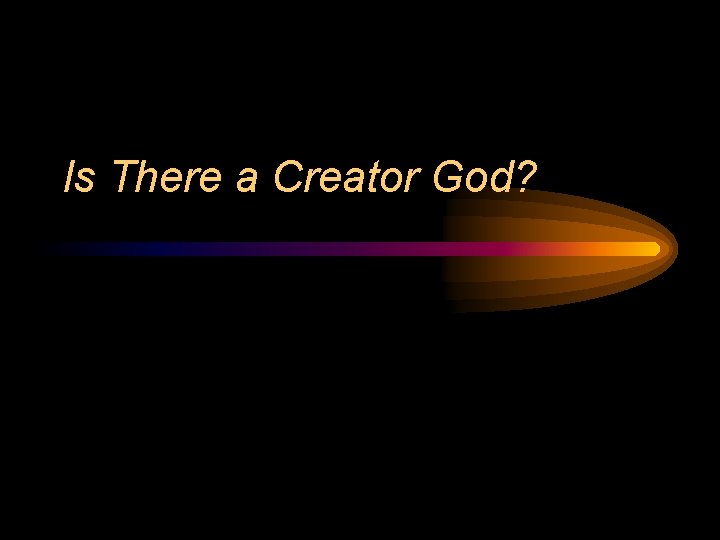 Is There a Creator God?